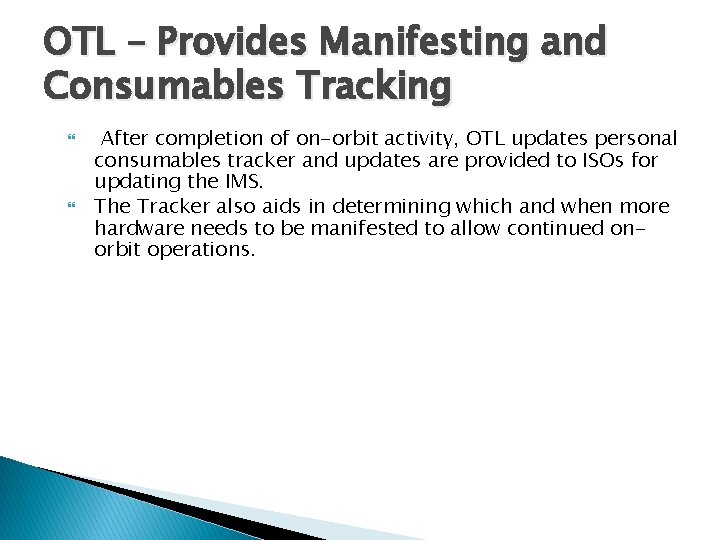 OTL – Provides Manifesting and Consumables Tracking

After completion of on-orbit activity, OTL updates personal consumables tracker and updates are provided to ISOs for updating the IMS.

The Tracker also aids in determining which and when more hardware needs to be manifested to allow continued on-orbit operations.